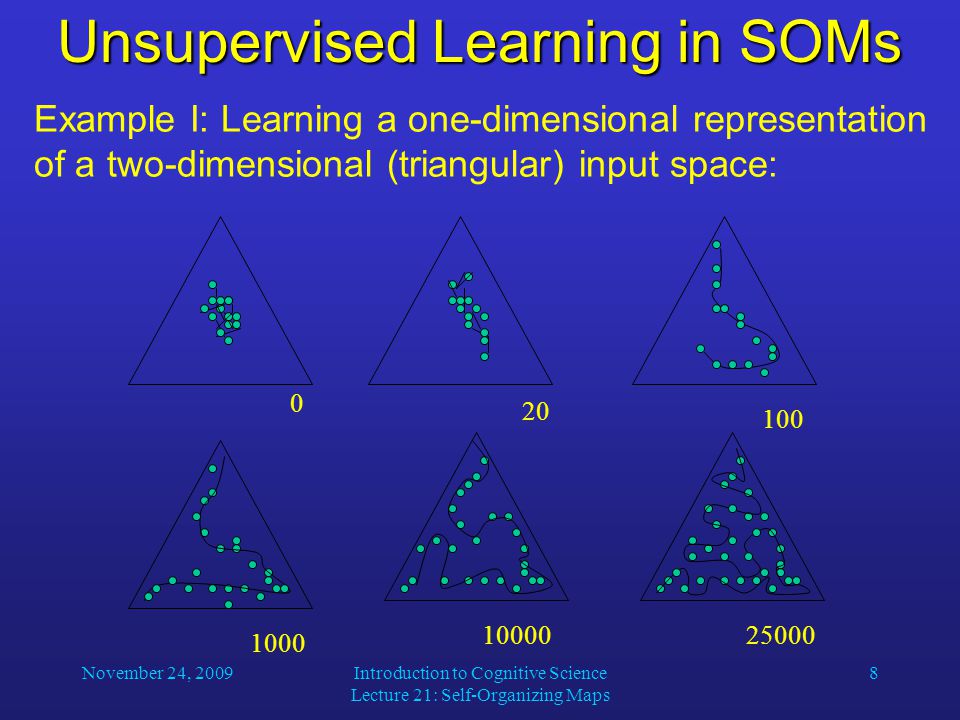 Unsupervised Learning in SOMs

Example I: Learning a one-dimensional representation of a two-dimensional (triangular) input space:

0

20

100

1000

10000

25000

November 24, 2009

Introduction to Cognitive Science
Lecture 21: Self-Organizing Maps

8